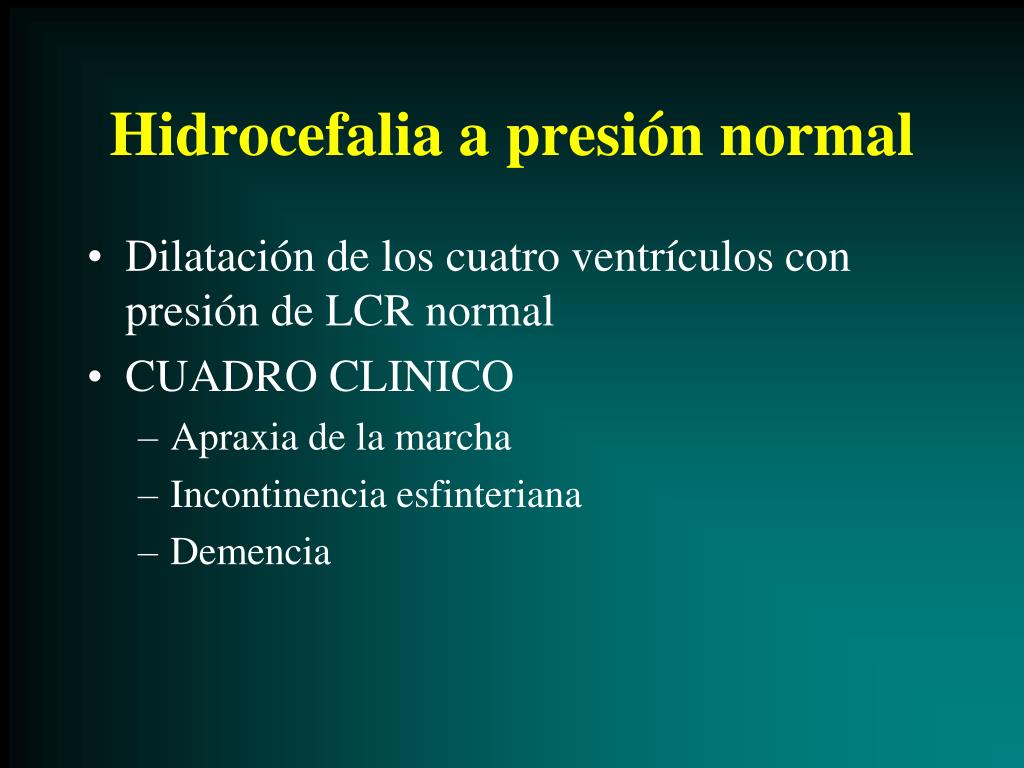 Hidrocefalia a presión normal

• Dilatación de los cuatro ventrículos con presión de LCR normal
• CUADRO CLINICO
– Apraxia de la marcha
– Incontinencia esfinteriana
– Demencia